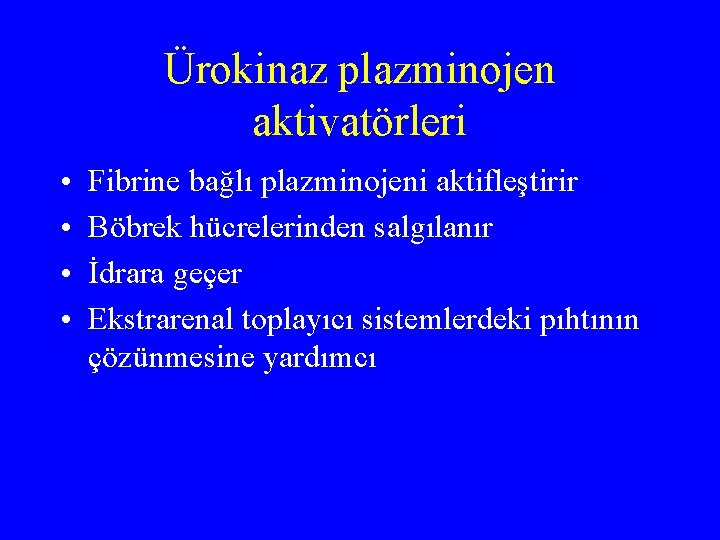 Ürokinaz plazminojen aktivatörleri

• Fibrine bağlı plazminojeni aktifleştirir
• Böbrek hücrelerinden salgılanır
• İdrara geçer
• Ekstrarenal toplayıcı sistemlerdeki pıhtının çözünmesine yardımcı